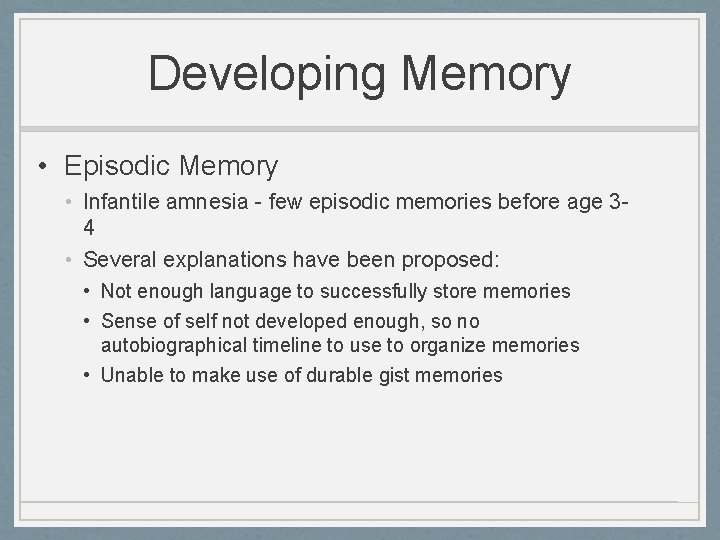 Developing Memory

• Episodic Memory
  • Infantile amnesia - few episodic memories before age 3-4
  • Several explanations have been proposed:
    • Not enough language to successfully store memories
    • Sense of self not developed enough, so no autobiographical timeline to use to organize memories
    • Unable to make use of durable gist memories